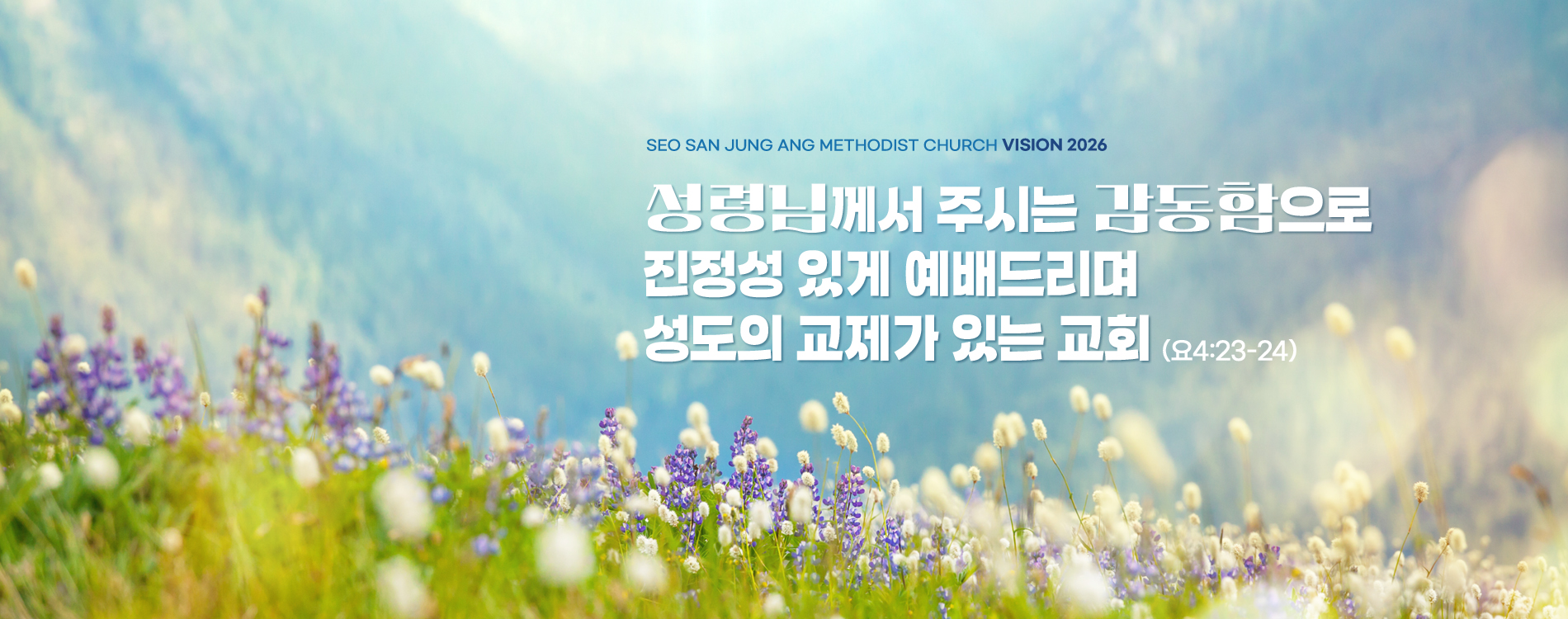 SEO SAN JUNG ANG METHODIST CHURCH VISION 2026

성령님께서 주시는 감동함으로
진정성 있게 예배드리며
성도의 교제가 있는 교회 (요4:23-24)